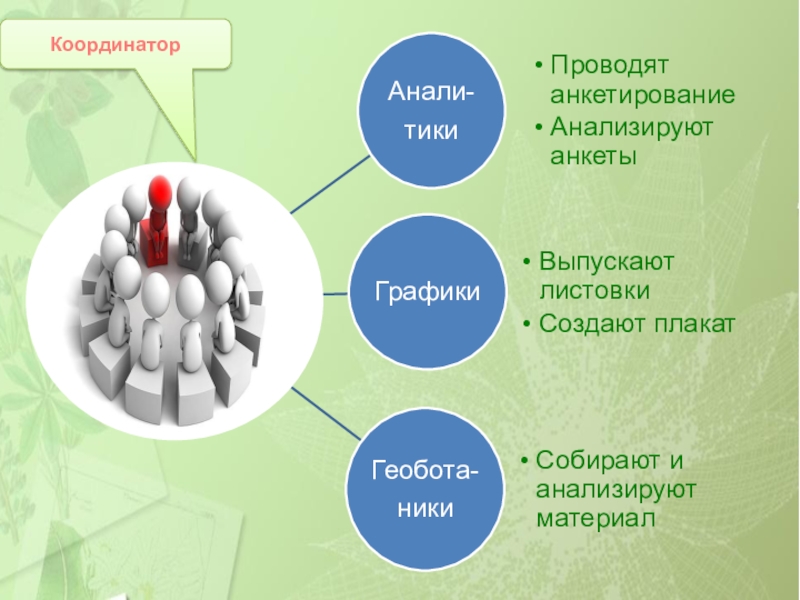 Координатор

Аналитики

• Проводят анкетирование
• Анализируют анкеты

Графики

• Выпускают листовки
• Создают плакат

Геоботаники

• Собирают и анализируют материал